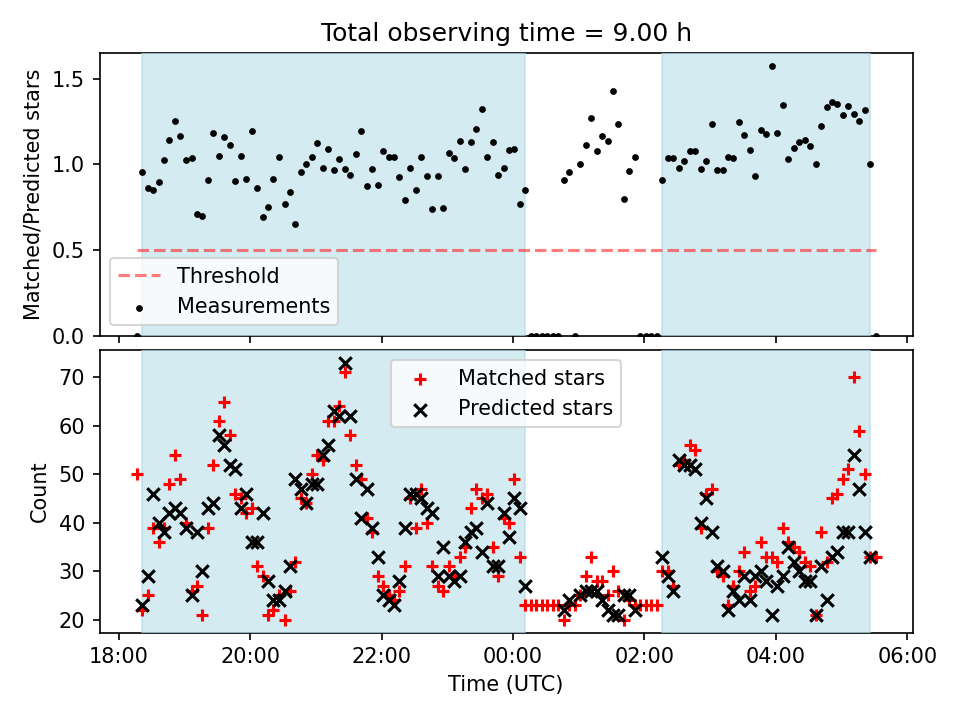 Total observing time = 9.00 h

Matched/Predicted stars

1.5
1.0
0.5
0.0

Threshold
Measurements

Count

70
60
50
40
30
20

Matched stars
Predicted stars

18:00
20:00
22:00
00:00
02:00
04:00
06:00

Time (UTC)